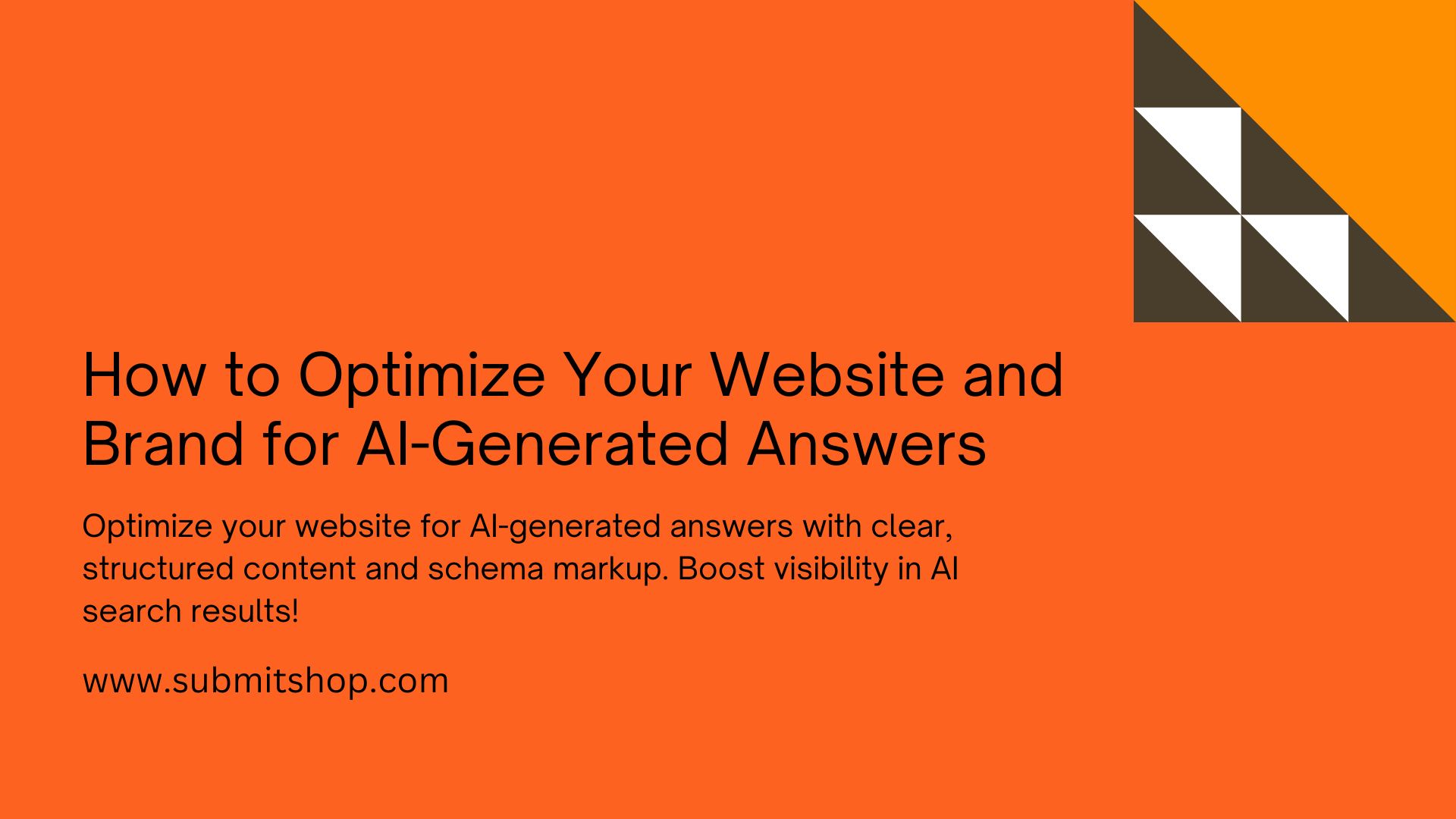 How to Optimize Your Website and Brand for AI-Generated Answers

Optimize your website for AI-generated answers with clear, structured content and schema markup. Boost visibility in AI search results!

www.submitshop.com